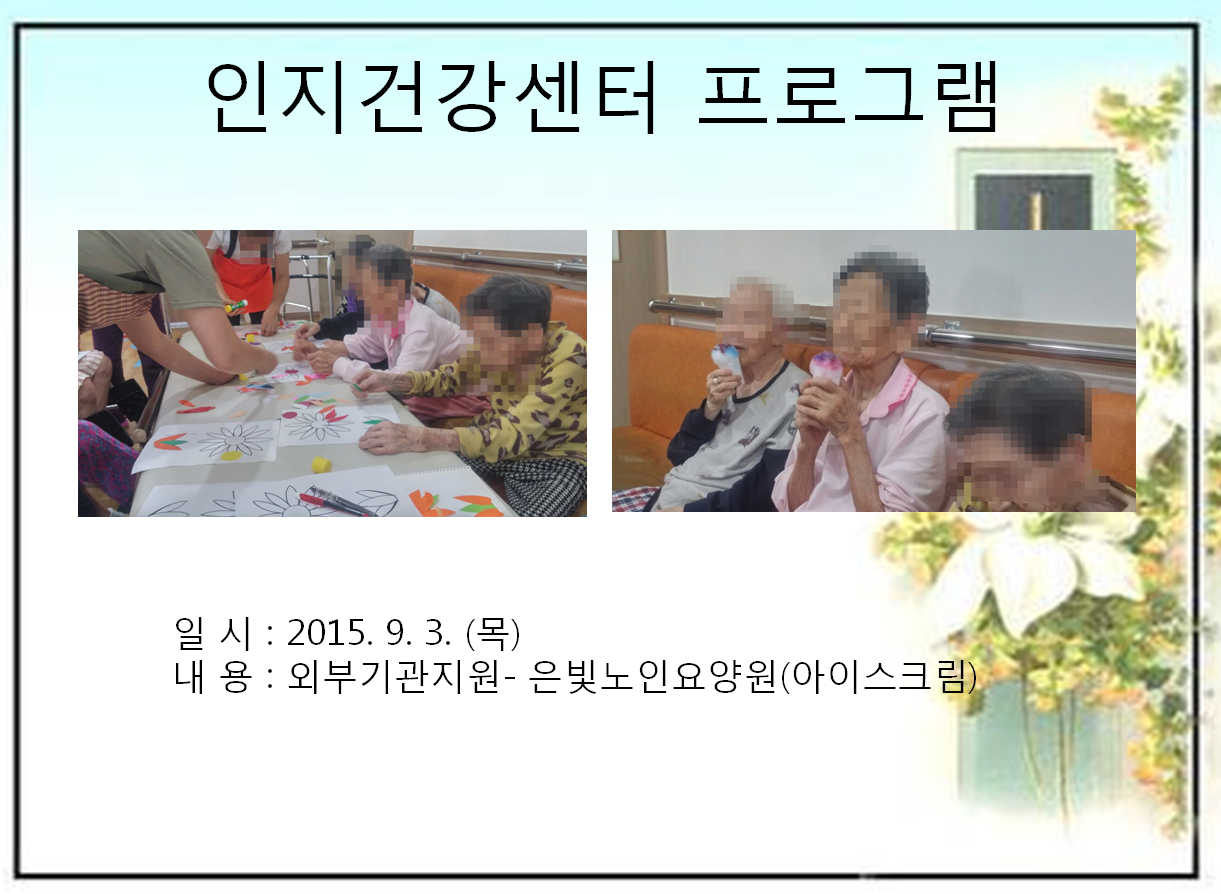 인지건강센터 프로그램

일 시 : 2015. 9. 3. (목)
내 용 : 외부기관지원- 은빛노인요양원(아이스크림)